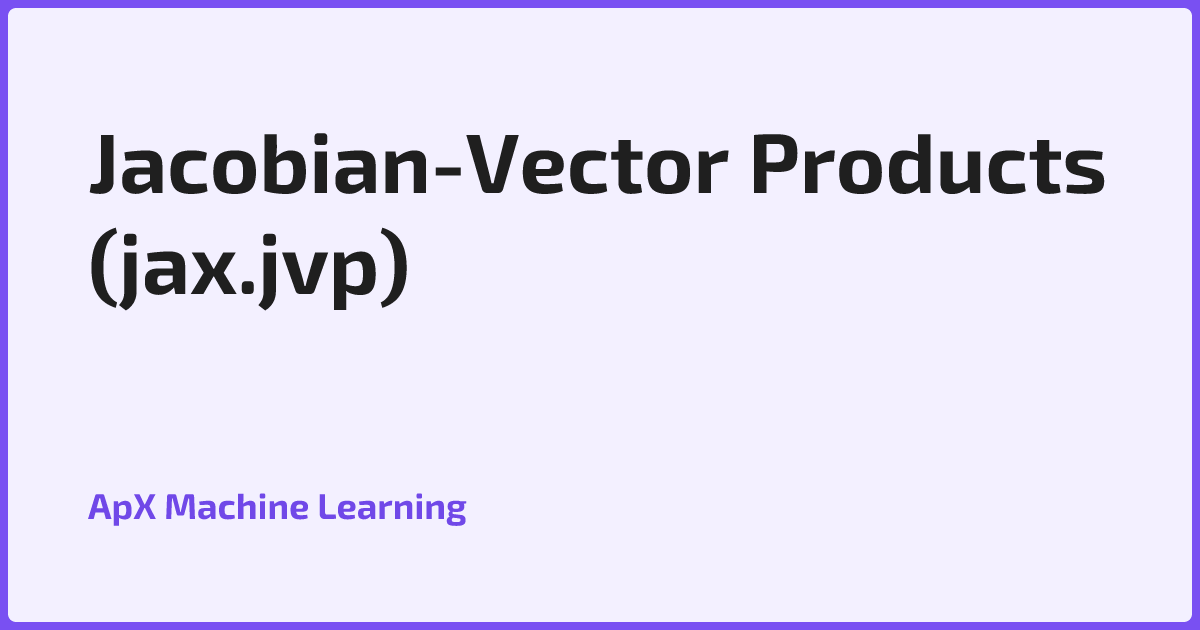 Jacobian-Vector Products (jax.jvp)

ApX Machine Learning